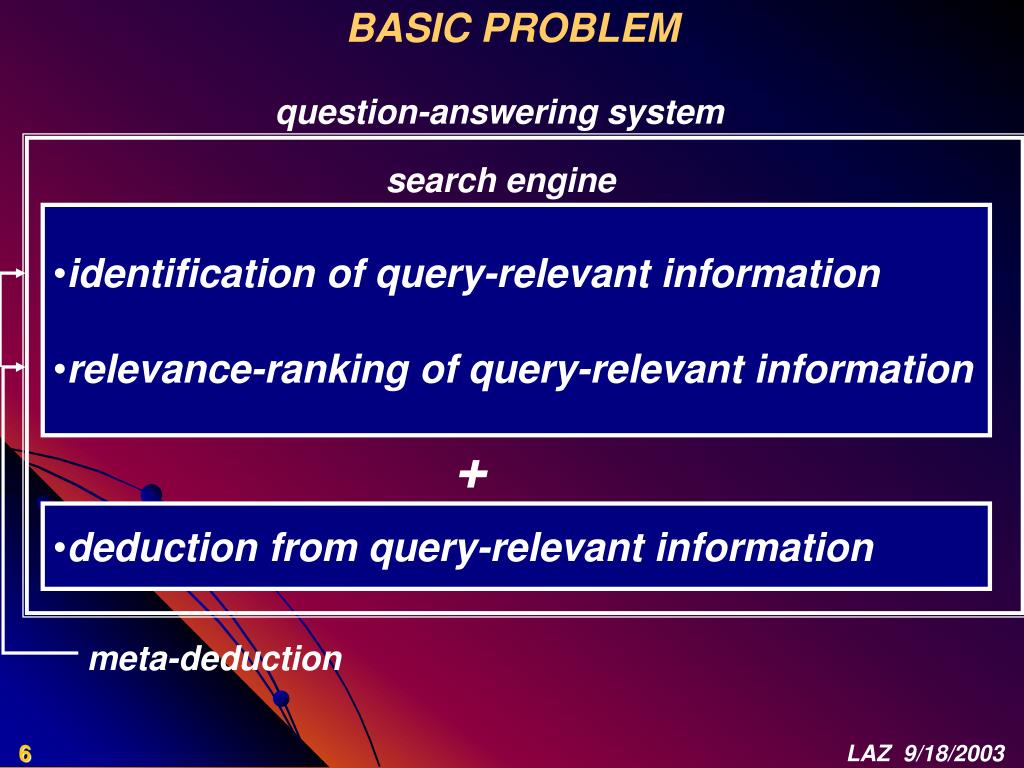 BASIC PROBLEM

question-answering system

search engine

•identification of query-relevant information

•relevance-ranking of query-relevant information

+

•deduction from query-relevant information

meta-deduction

6

LAZ 9/18/2003